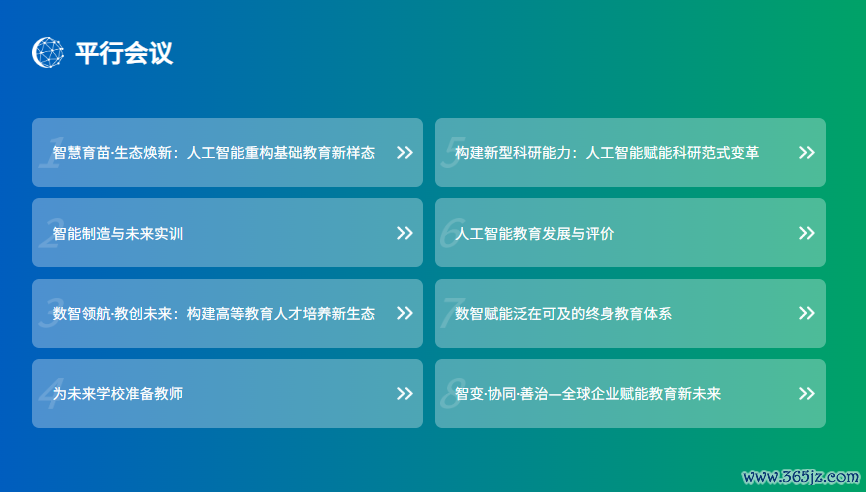 平行会议

1 智慧育苗·生态焕新：人工智能重构基础教育新样态 »

2 智能制造与未来实训 »

3 数智领航·教创未来：构建高等教育人才培养新生态 »

4 为未来学校准备教师 »

5 构建新型科研能力：人工智能赋能科研范式变革 »

6 人工智能教育发展与评价 »

7 数智赋能泛在可及的终身教育体系 »

8 智变·协同·善治—全球企业赋能教育新未来 »

www.365jz.com